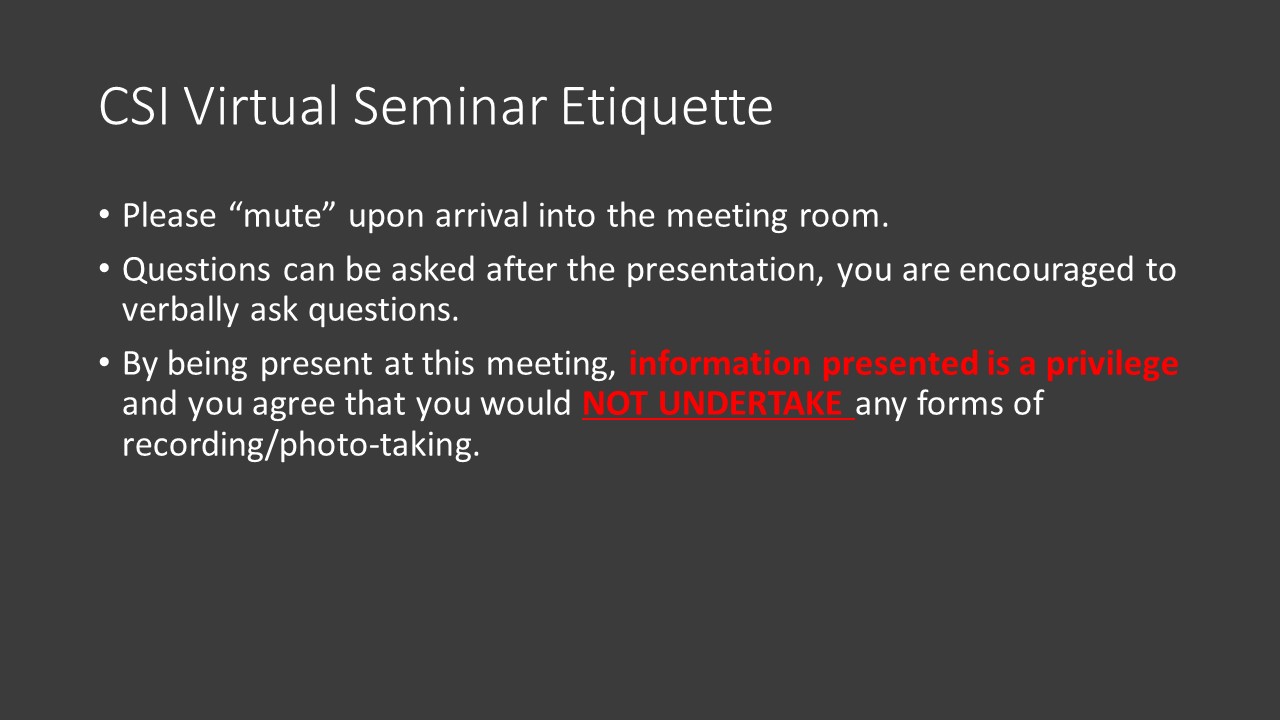 CSI Virtual Seminar Etiquette

• Please “mute” upon arrival into the meeting room.

• Questions can be asked after the presentation, you are encouraged to verbally ask questions.

• By being present at this meeting, information presented is a privilege and you agree that you would NOT UNDERTAKE any forms of recording/photo-taking.